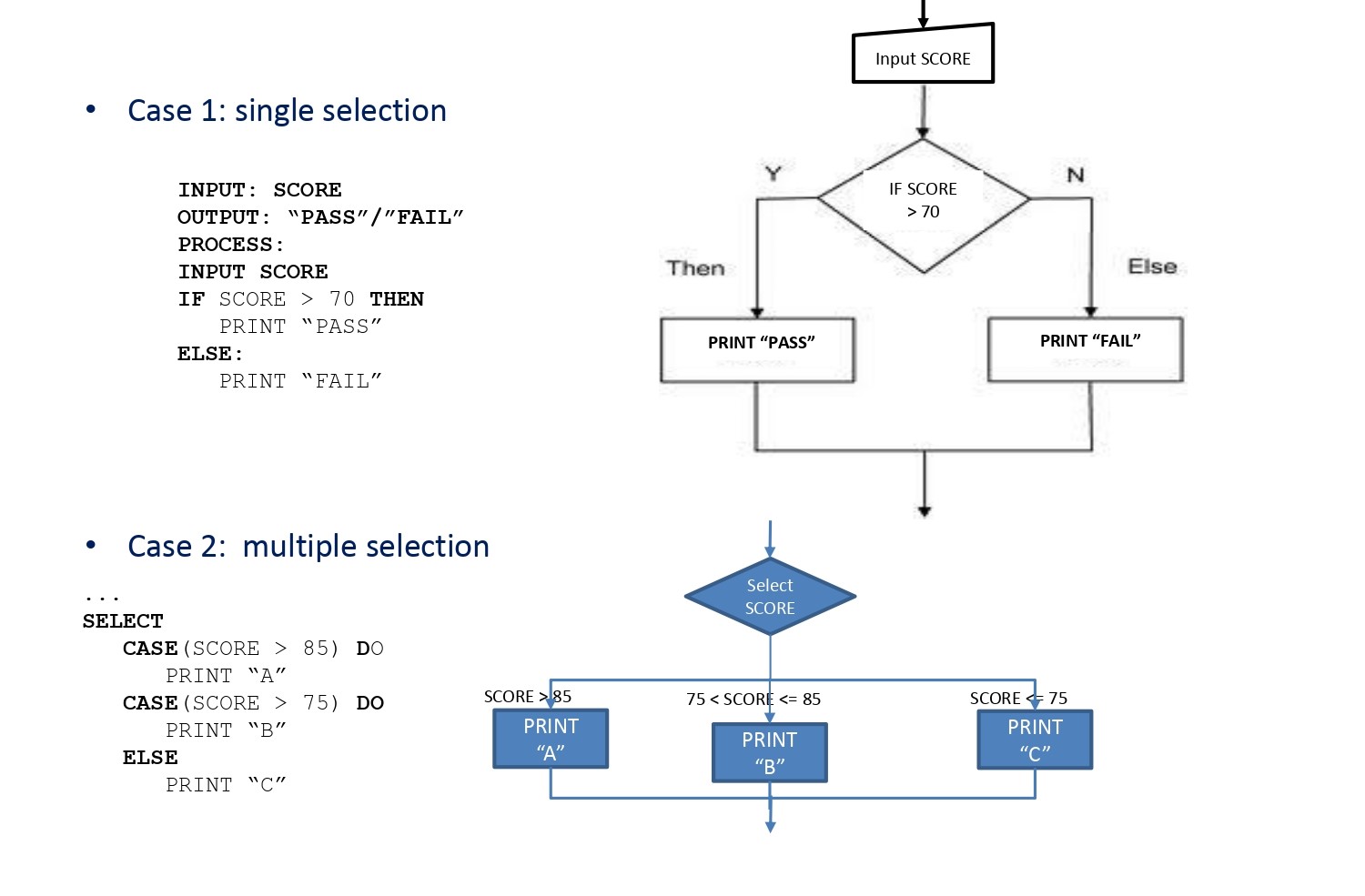 • Case 1: single selection

INPUT: SCORE
OUTPUT: “PASS”/”FAIL”
PROCESS:
INPUT SCORE
IF SCORE > 70 THEN
PRINT “PASS”
ELSE:
PRINT “FAIL”

Input SCORE

IF SCORE > 70

Y

N

Then

Else

PRINT “PASS”

PRINT “FAIL”

• Case 2: multiple selection

...
SELECT
CASE(SCORE > 85) DO
PRINT “A”
CASE(SCORE > 75) DO
PRINT “B”
ELSE
PRINT “C”

Select SCORE

SCORE > 85

75 < SCORE <= 85

SCORE <= 75

PRINT “A”

PRINT “B”

PRINT “C”